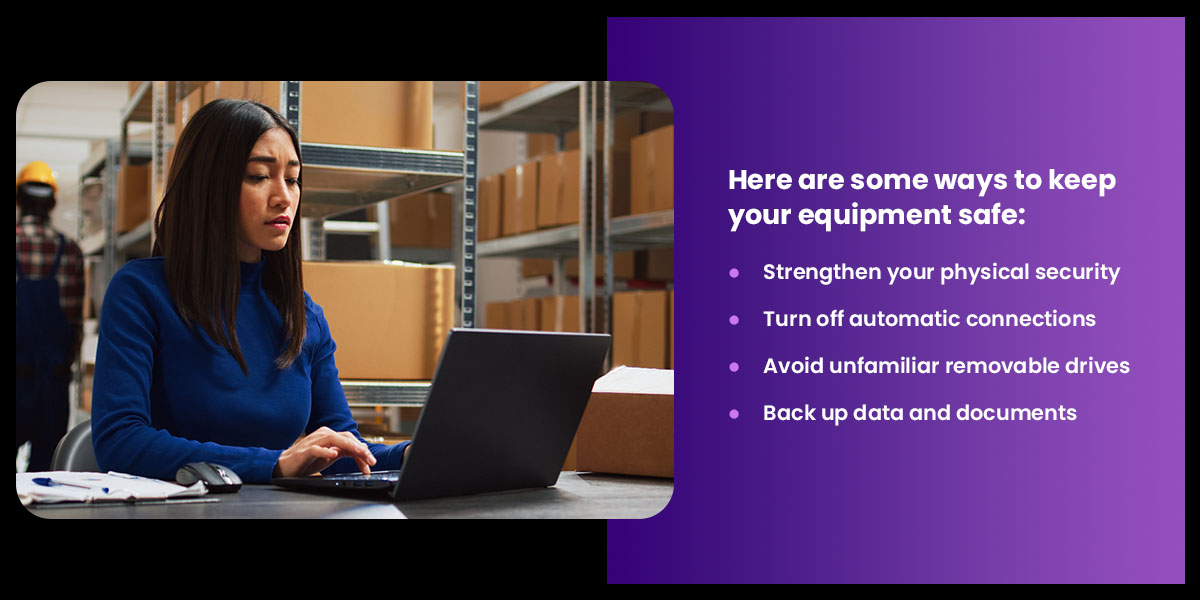 Here are some ways to keep your equipment safe:

- Strengthen your physical security
- Turn off automatic connections
- Avoid unfamiliar removable drives
- Back up data and documents